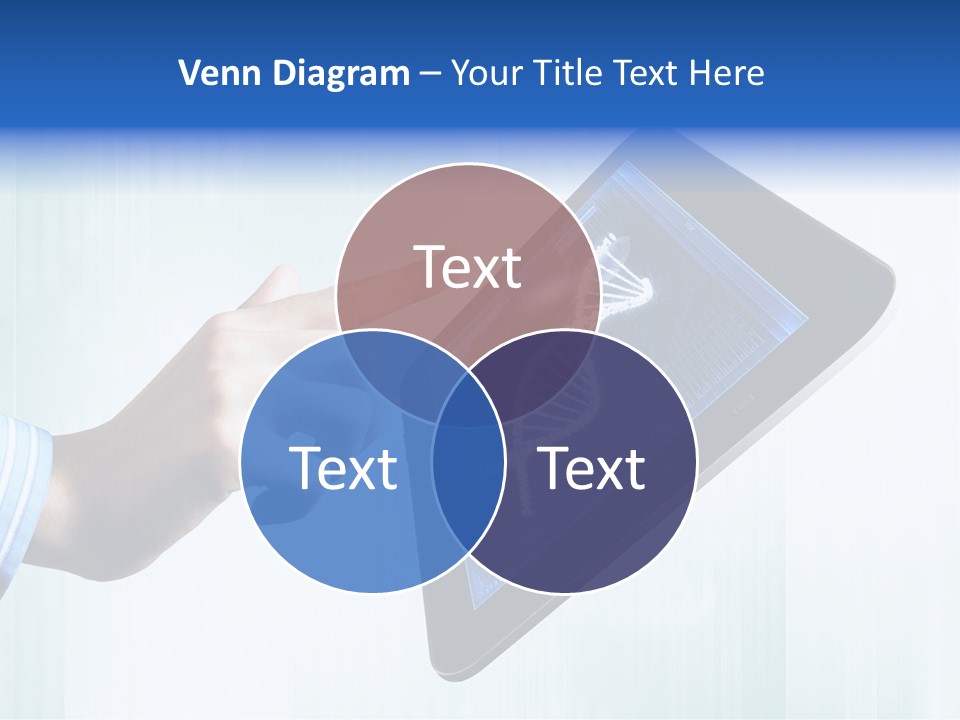 Venn Diagram – Your Title Text Here

Text

Text

Text